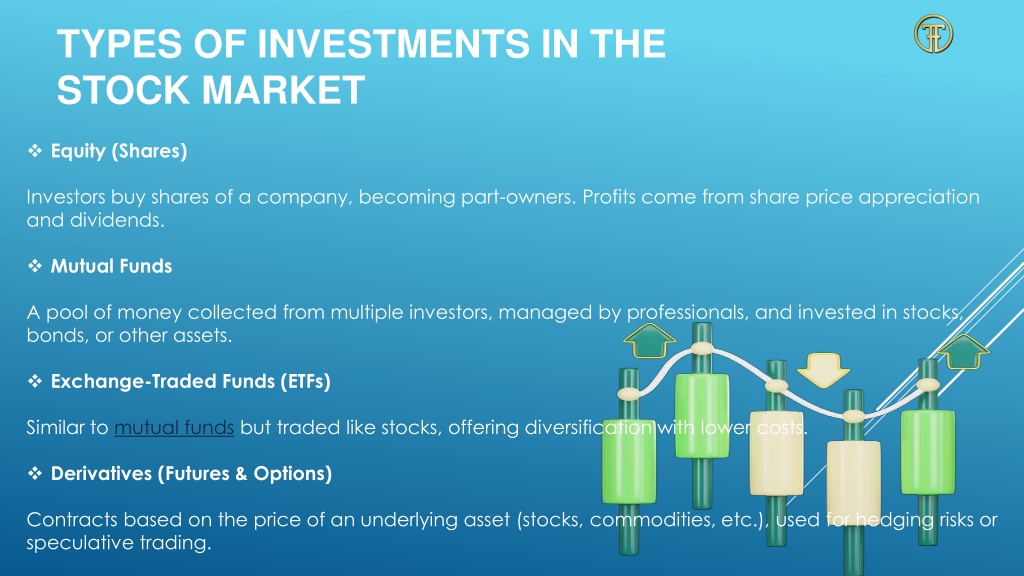 TYPES OF INVESTMENTS IN THE STOCK MARKET

❖ Equity (Shares)

Investors buy shares of a company, becoming part-owners. Profits come from share price appreciation and dividends.

❖ Mutual Funds

A pool of money collected from multiple investors, managed by professionals, and invested in stocks, bonds, or other assets.

❖ Exchange-Traded Funds (ETFs)

Similar to mutual funds but traded like stocks, offering diversification with lower costs.

❖ Derivatives (Futures & Options)

Contracts based on the price of an underlying asset (stocks, commodities, etc.), used for hedging risks or speculative trading.